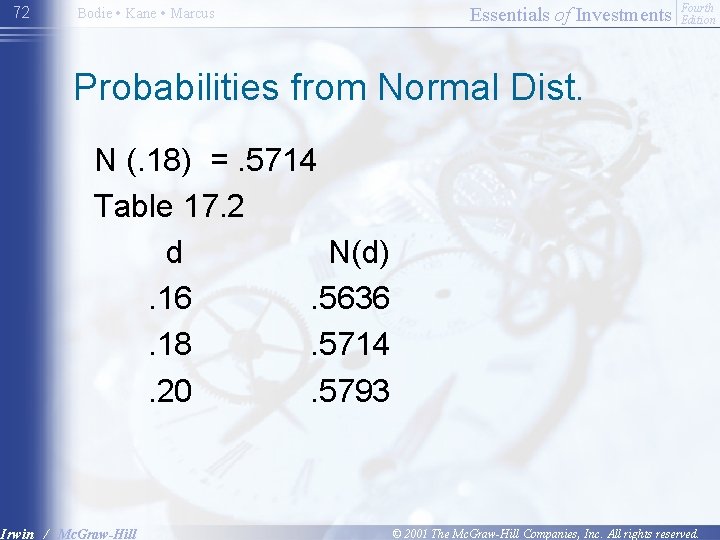 72 Bodie • Kane • Marcus Essentials of Investments Fourth Edition

Probabilities from Normal Dist.

N (.18) = .5714

Table 17.2

| d | N(d) |
|---|---|
| .16 | .5636 |
| .18 | .5714 |
| .20 | .5793 |

Irwin / McGraw-Hill © 2001 The McGraw-Hill Companies, Inc. All rights reserved.